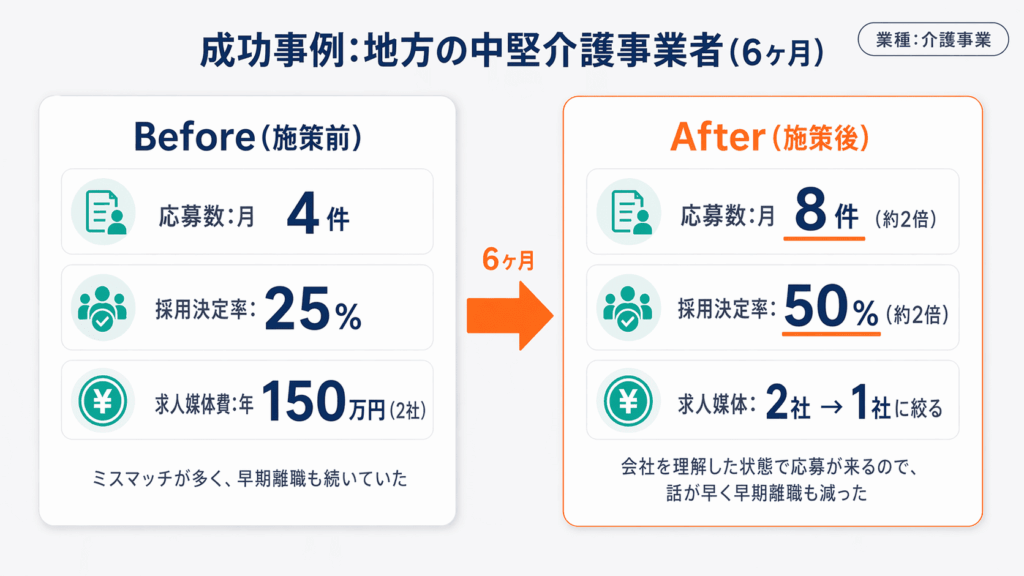 成功事例：地方の中堅介護事業者（6ヶ月）

業種：介護事業

Before（施策前）

応募数：月 4件

採用決定率：25%

求人媒体費：年 150万円（2社）

ミスマッチが多く、早期離職も続いていた

6ヶ月

After（施策後）

応募数：月 8件（約2倍）

採用決定率：50%（約2倍）

求人媒体：2社 → 1社に絞る

会社を理解した状態で応募が来るので、話が早く早期離職も減った